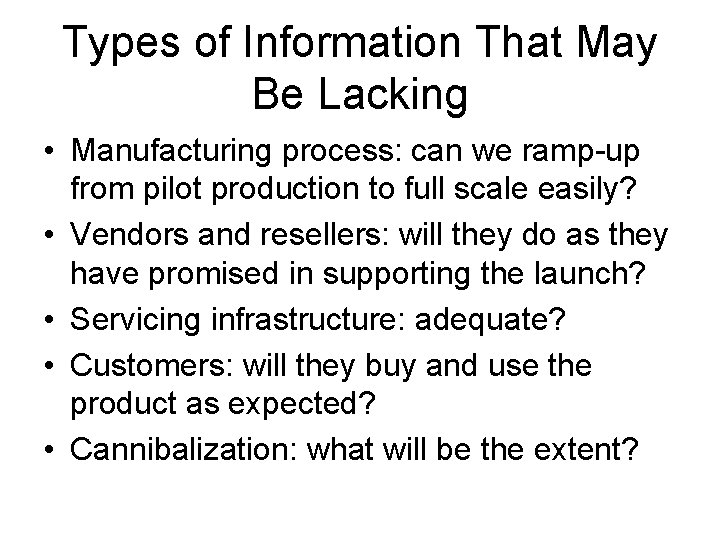 Types of Information That May Be Lacking

• Manufacturing process: can we ramp-up from pilot production to full scale easily?
• Vendors and resellers: will they do as they have promised in supporting the launch?
• Servicing infrastructure: adequate?
• Customers: will they buy and use the product as expected?
• Cannibalization: what will be the extent?